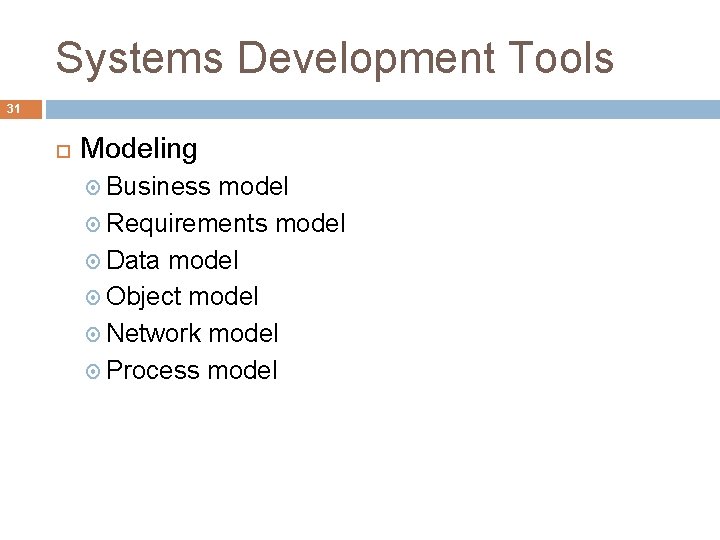 Systems Development Tools

31

Modeling

Business model

Requirements model

Data model

Object model

Network model

Process model